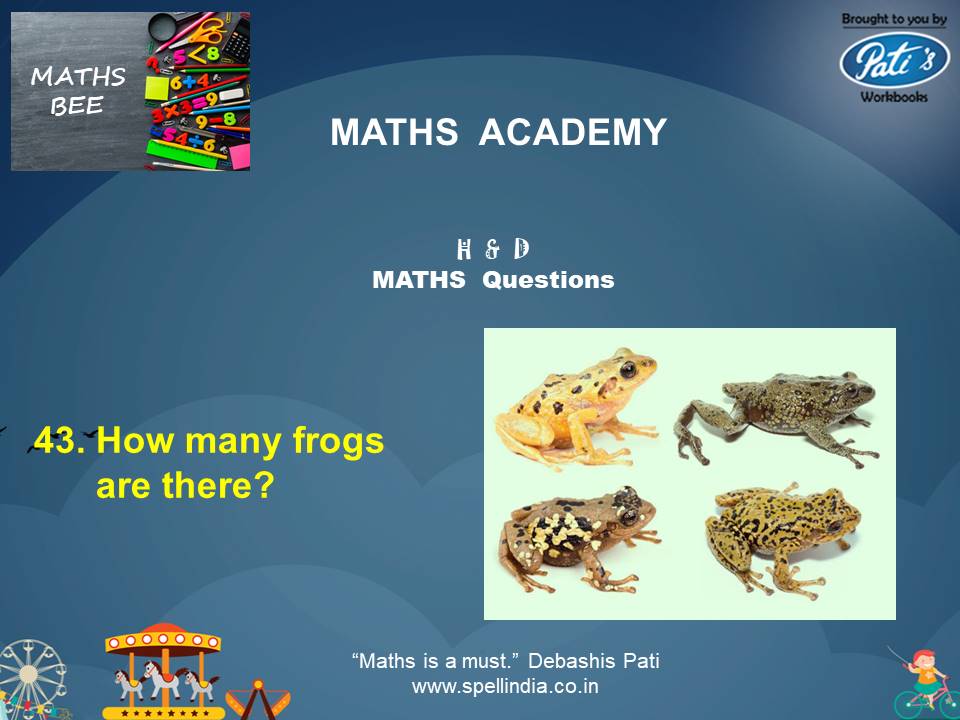 MATHS BEE

Brought to you by
Pati's
Workbooks

MATHS ACADEMY

H & D
MATHS Questions

43. How many frogs are there?

"Maths is a must." Debashis Pati
www.spellindia.co.in